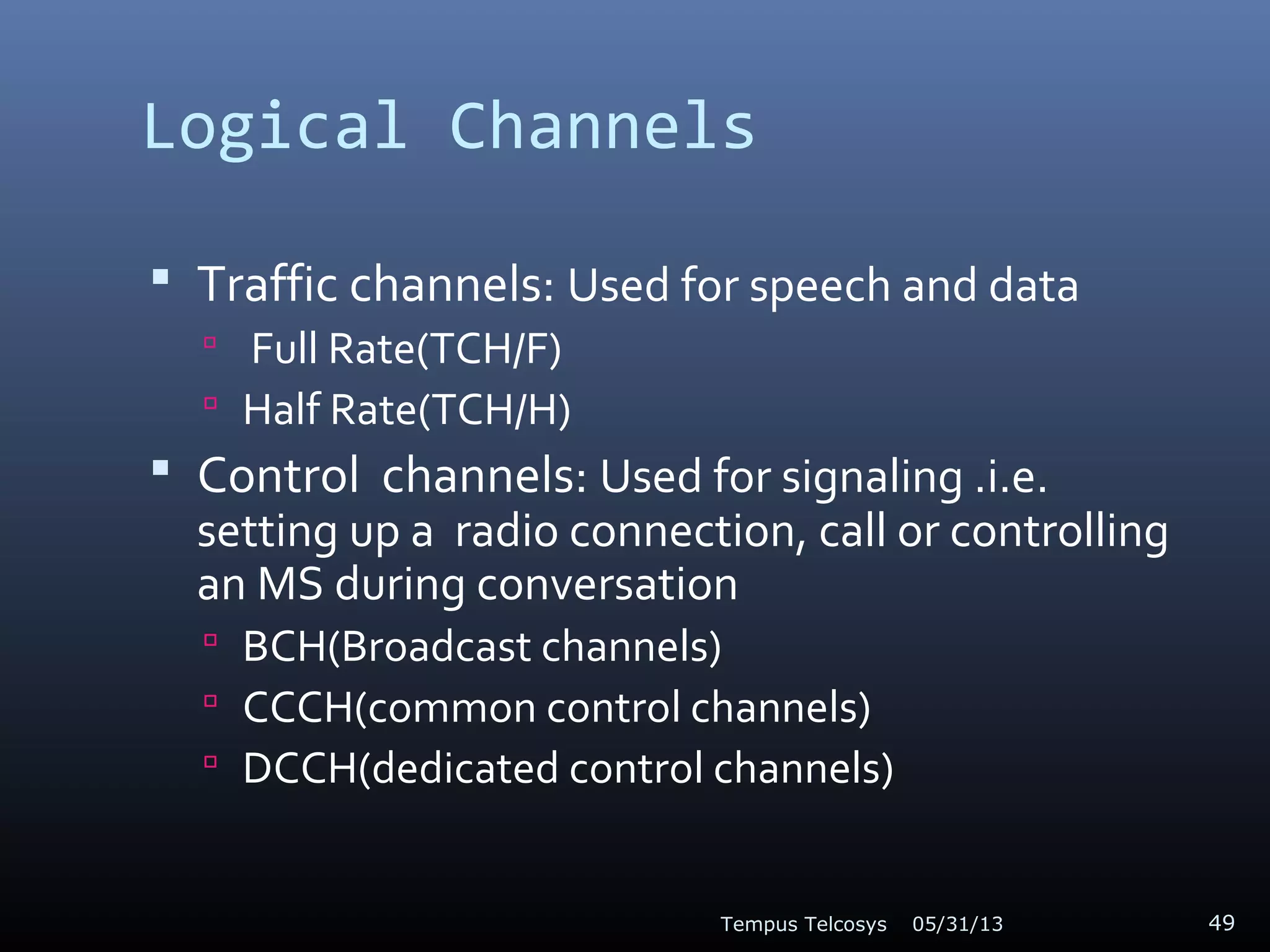 Logical Channels

▪ Traffic channels: Used for speech and data
▫ Full Rate(TCH/F)
▫ Half Rate(TCH/H)

▪ Control channels: Used for signaling .i.e. setting up a radio connection, call or controlling an MS during conversation
▫ BCH(Broadcast channels)
▫ CCCH(common control channels)
▫ DCCH(dedicated control channels)

Tempus Telcosys 05/31/13 49